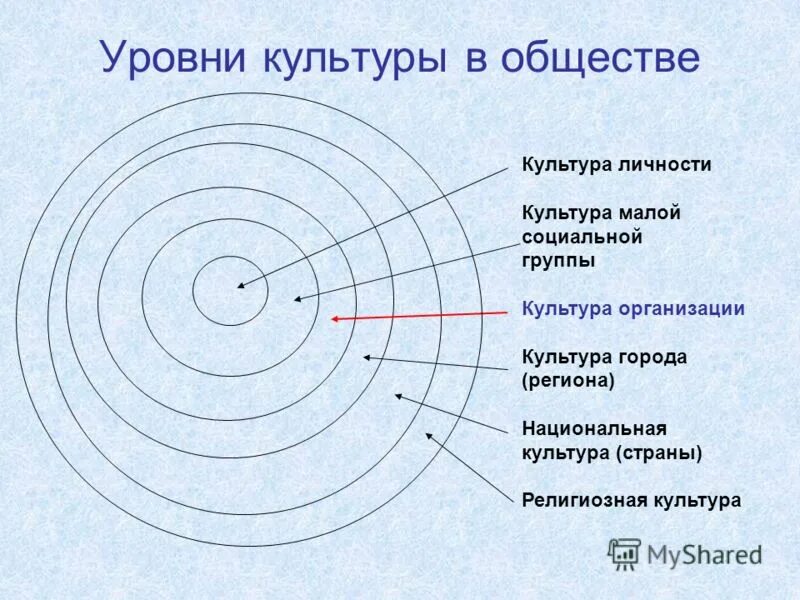 Уровни культуры в обществе

Культура личности

Культура малой социальной группы

Культура организации

Культура города (региона)

Национальная культура (страны)

Религиозная культура

MyShared